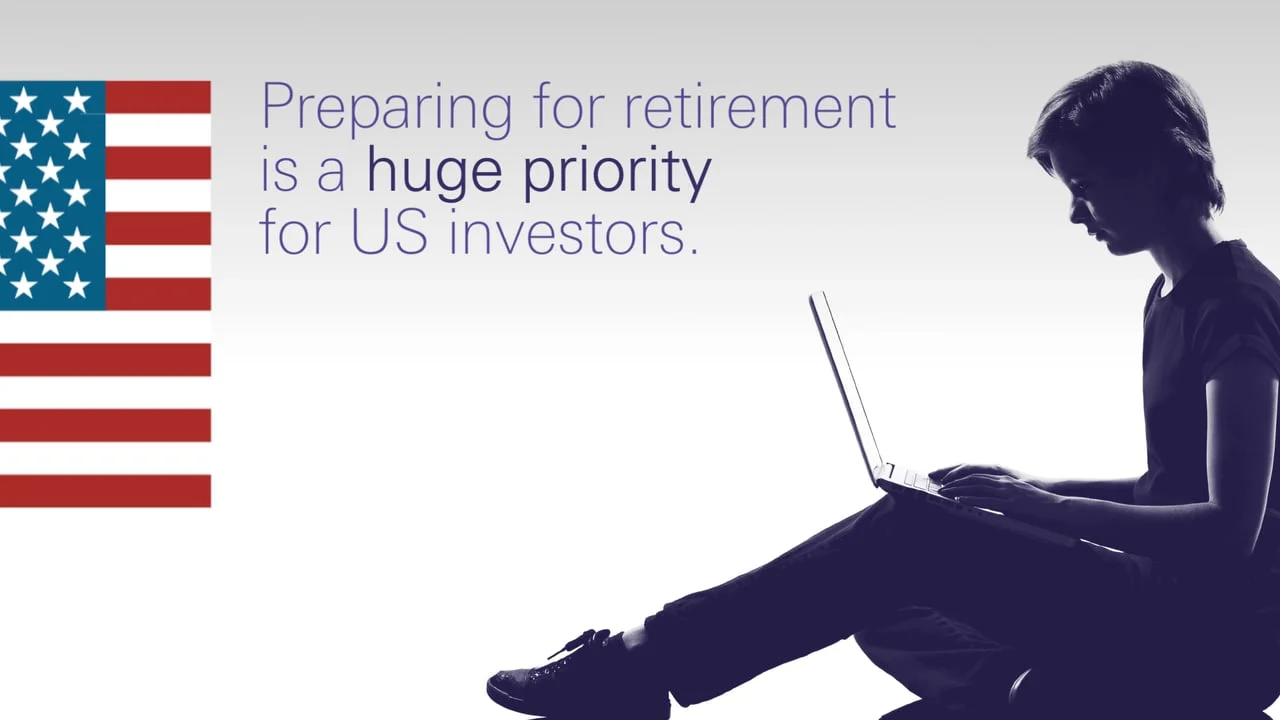 Preparing for retirement is a huge priority for US investors.